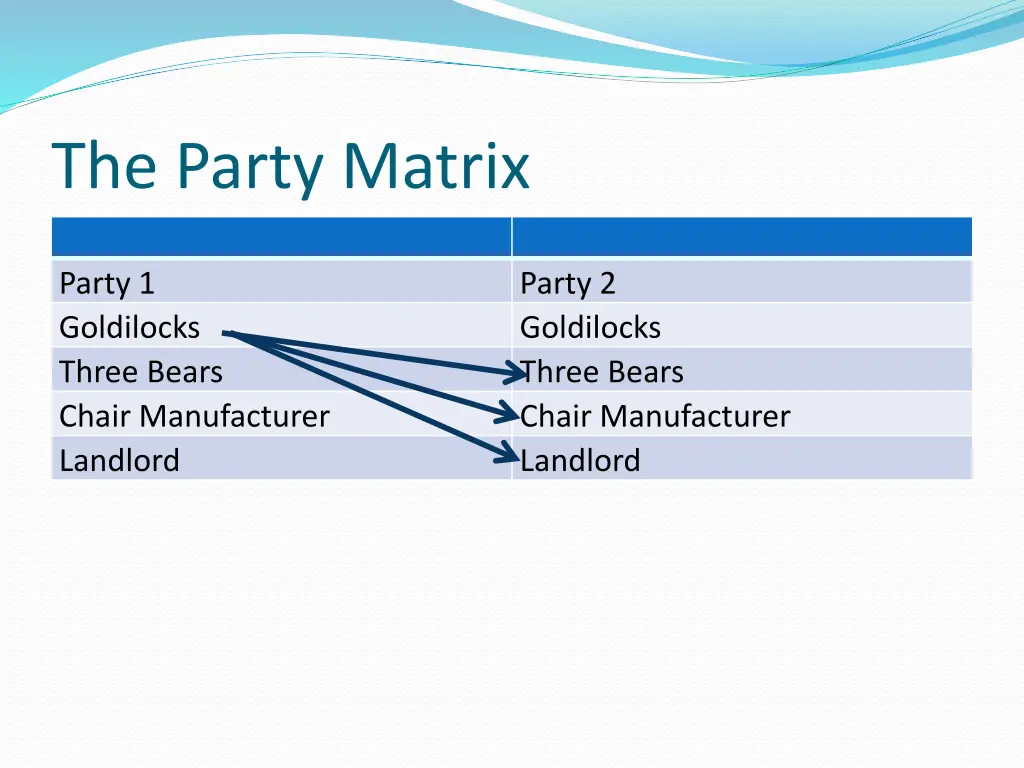 The Party Matrix

| | |
|---|---|
| Party 1 | Party 2 |
| Goldilocks | Goldilocks |
| Three Bears | Three Bears |
| Chair Manufacturer | Chair Manufacturer |
| Landlord | Landlord |